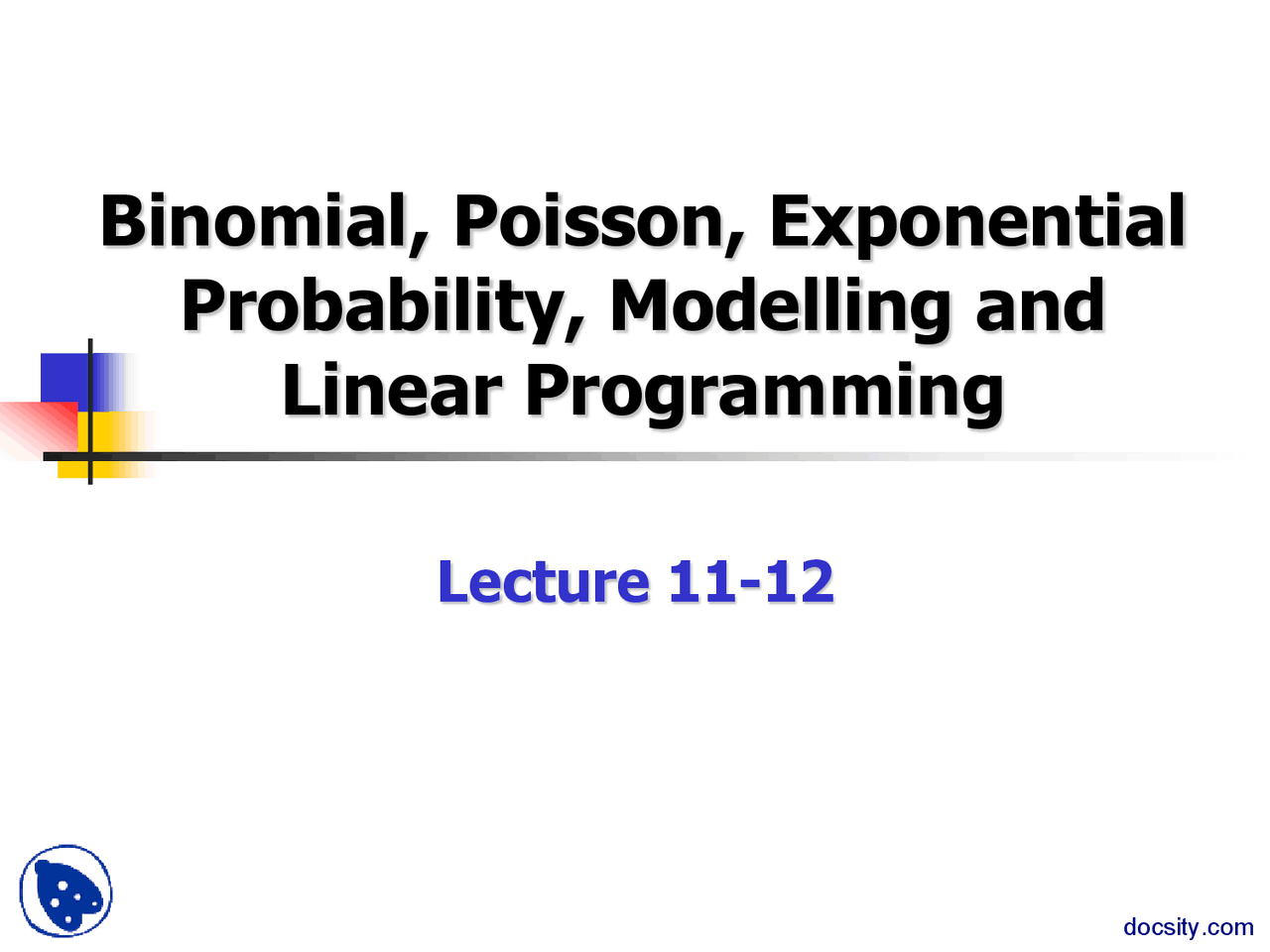 Binomial, Poisson, Exponential Probability, Modelling and Linear Programming

Lecture 11-12

docsity.com